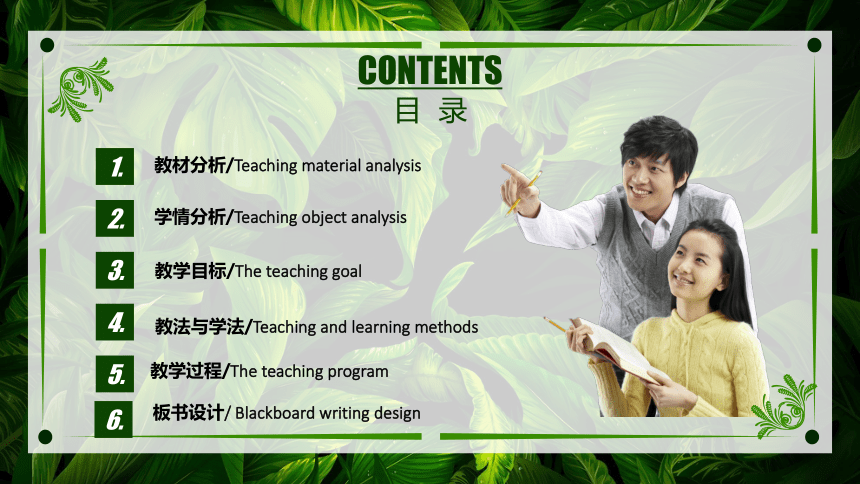 CONTENTS
目 录

1. 教材分析/Teaching material analysis

2. 学情分析/Teaching object analysis

3. 教学目标/The teaching goal

4. 教法与学法/Teaching and learning methods

5. 教学过程/The teaching program

6. 板书设计/ Blackboard writing design